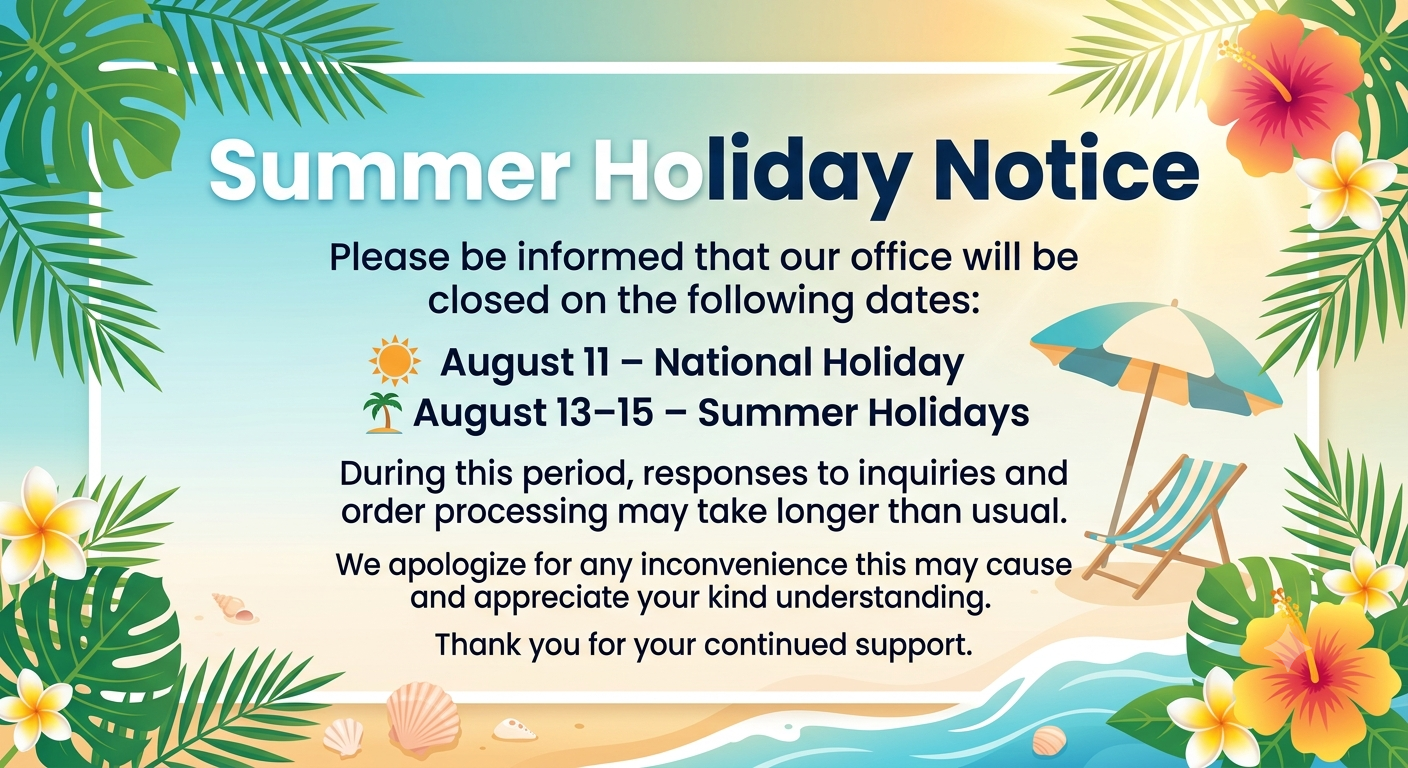 Summer Holiday Notice

Please be informed that our office will be closed on the following dates:

August 11 – National Holiday
August 13–15 – Summer Holidays

During this period, responses to inquiries and order processing may take longer than usual.

We apologize for any inconvenience this may cause and appreciate your kind understanding.

Thank you for your continued support.